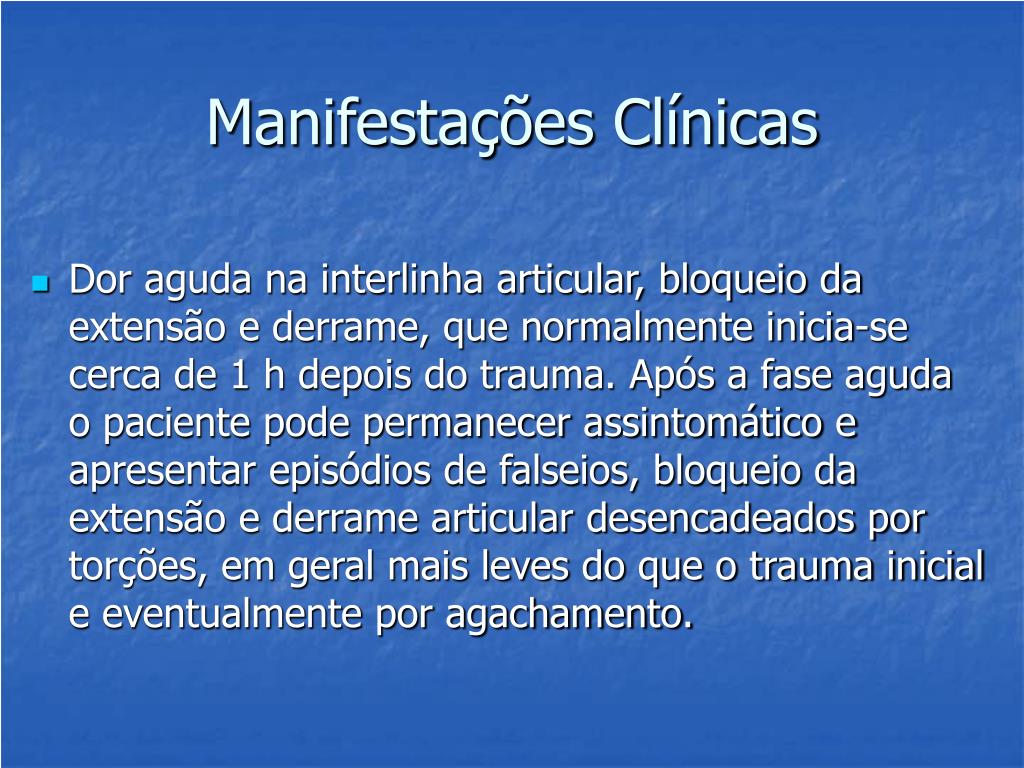 Manifestações Clínicas

Dor aguda na interlinha articular, bloqueio da extensão e derrame, que normalmente inicia-se cerca de 1 h depois do trauma. Após a fase aguda o paciente pode permanecer assintomático e apresentar episódios de falseios, bloqueio da extensão e derrame articular desencadeados por torções, em geral mais leves do que o trauma inicial e eventualmente por agachamento.